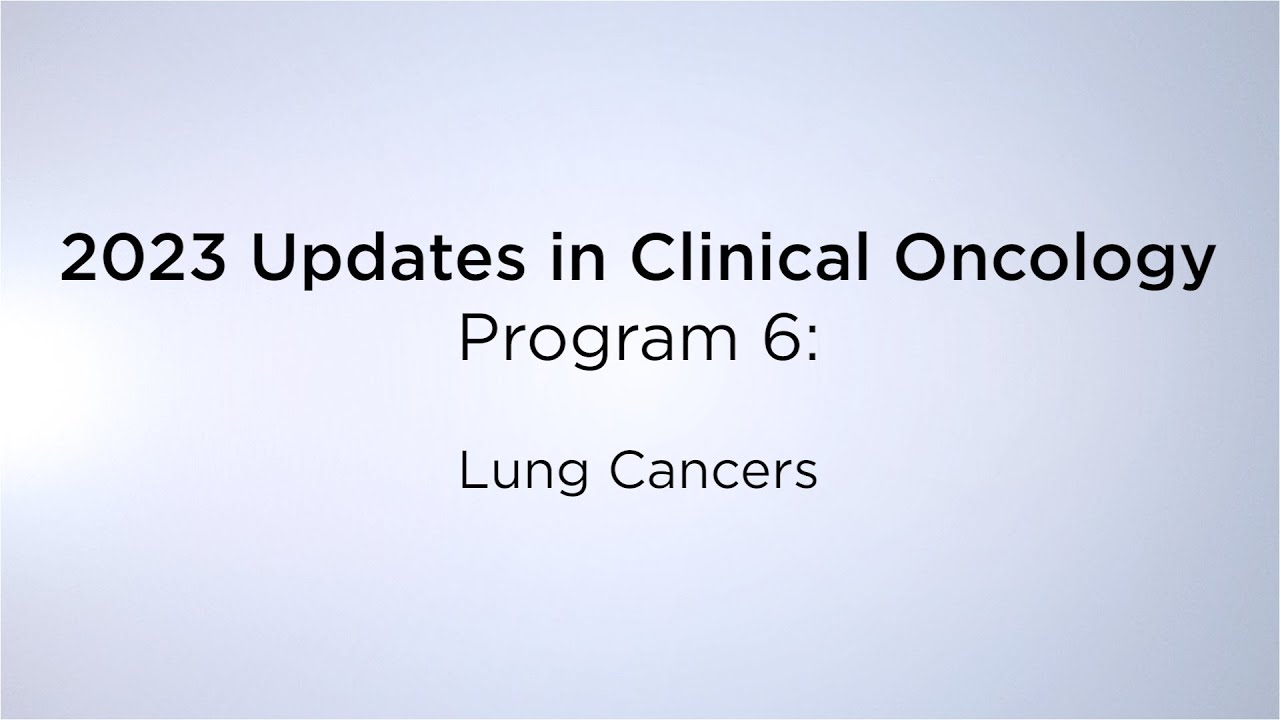 2023 Updates in Clinical Oncology
Program 6:

Lung Cancers